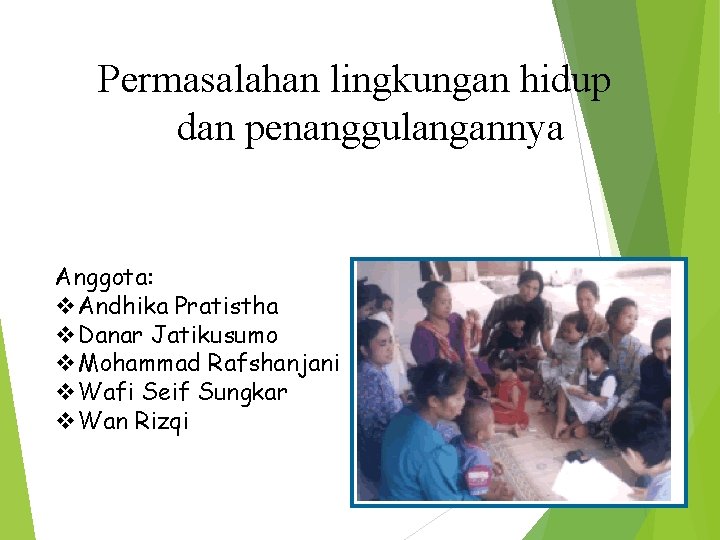 Permasalahan lingkungan hidup dan penanggulangannya

Anggota:
❖ Andhika Pratistha
❖ Danar Jatikusumo
❖ Mohammad Rafshanjani
❖ Wafi Seif Sungkar
❖ Wan Rizqi